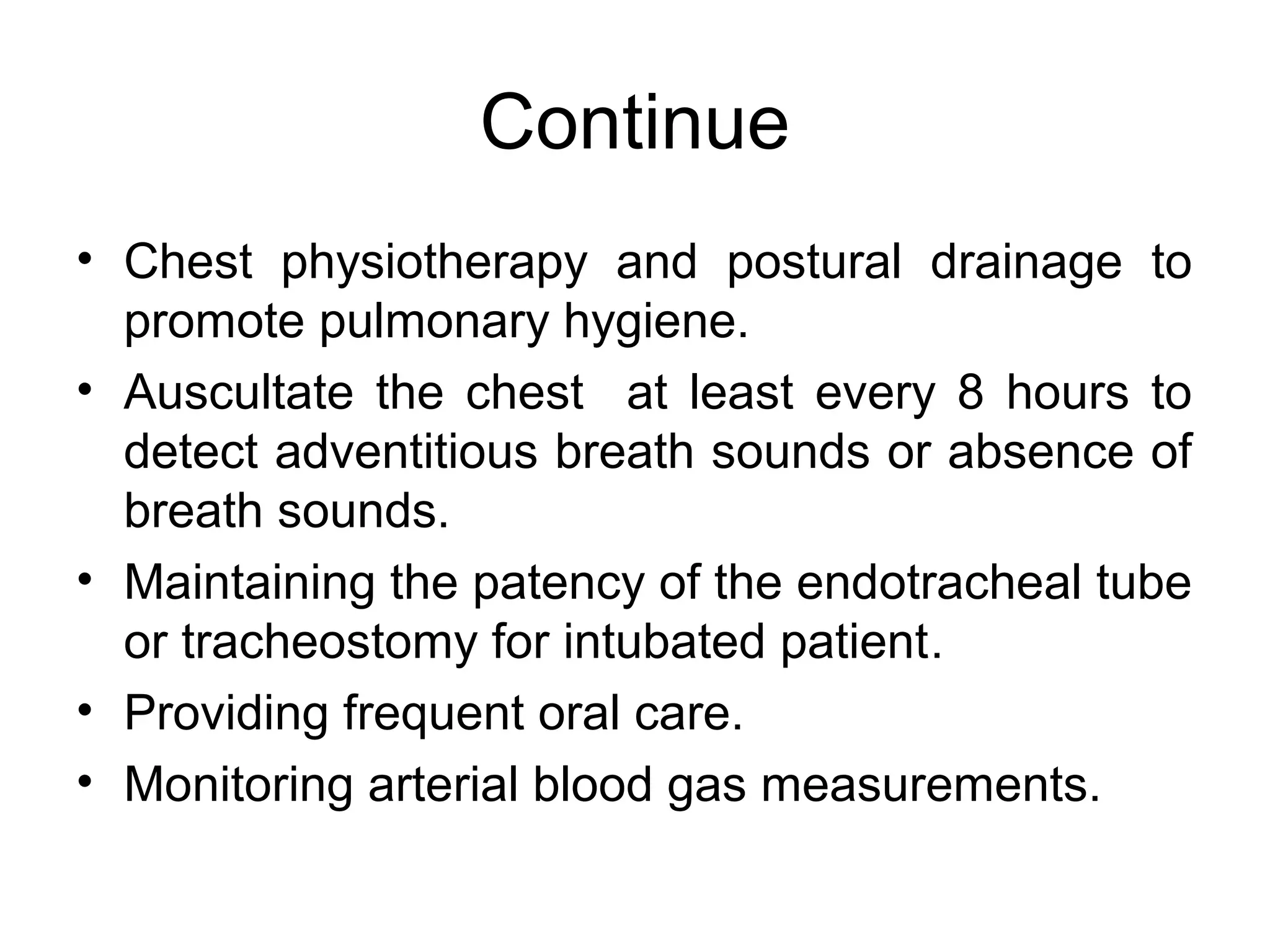 Continue

• Chest physiotherapy and postural drainage to promote pulmonary hygiene.
• Auscultate the chest at least every 8 hours to detect adventitious breath sounds or absence of breath sounds.
• Maintaining the patency of the endotracheal tube or tracheostomy for intubated patient.
• Providing frequent oral care.
• Monitoring arterial blood gas measurements.